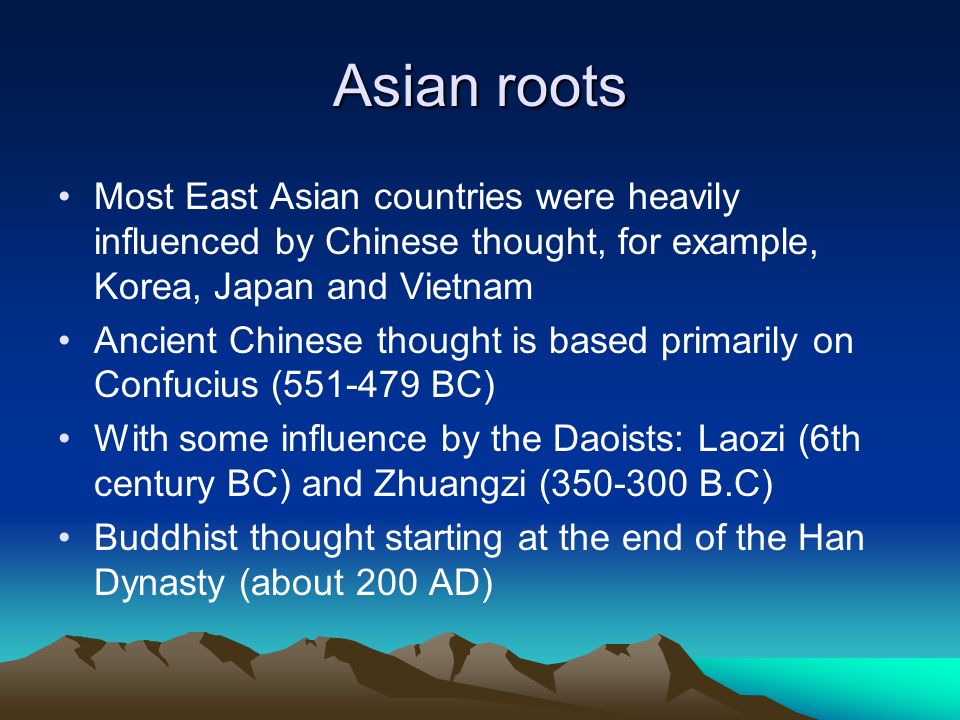 Asian roots

• Most East Asian countries were heavily influenced by Chinese thought, for example, Korea, Japan and Vietnam

• Ancient Chinese thought is based primarily on Confucius (551-479 BC)

• With some influence by the Daoists: Laozi (6th century BC) and Zhuangzi (350-300 B.C)

• Buddhist thought starting at the end of the Han Dynasty (about 200 AD)